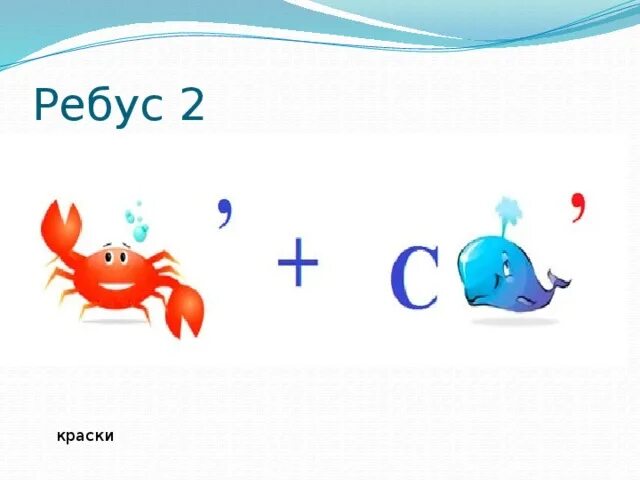 Ребус 2

, + С ,

краски